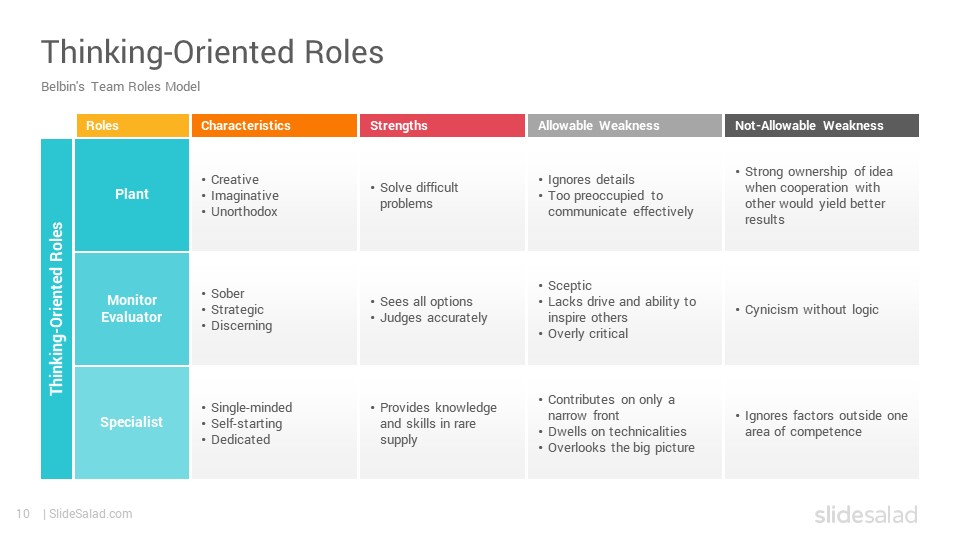 Thinking-Oriented Roles

Belbin's Team Roles Model

Thinking-Oriented Roles

| Roles | Characteristics | Strengths | Allowable Weakness | Not-Allowable Weakness |
|---|---|---|---|---|
| Plant | • Creative • Imaginative • Unorthodox | • Solve difficult problems | • Ignores details • Too preoccupied to communicate effectively | • Strong ownership of idea when cooperation with other would yield better results |
| Monitor Evaluator | • Sober • Strategic • Discerning | • Sees all options • Judges accurately | • Sceptic • Lacks drive and ability to inspire others • Overly critical | • Cynicism without logic |
| Specialist | • Single-minded • Self-starting • Dedicated | • Provides knowledge and skills in rare supply | • Contributes on only a narrow front • Dwells on technicalities • Overlooks the big picture | • Ignores factors outside one area of competence |

10 | SlideSalad.com

slidesalad